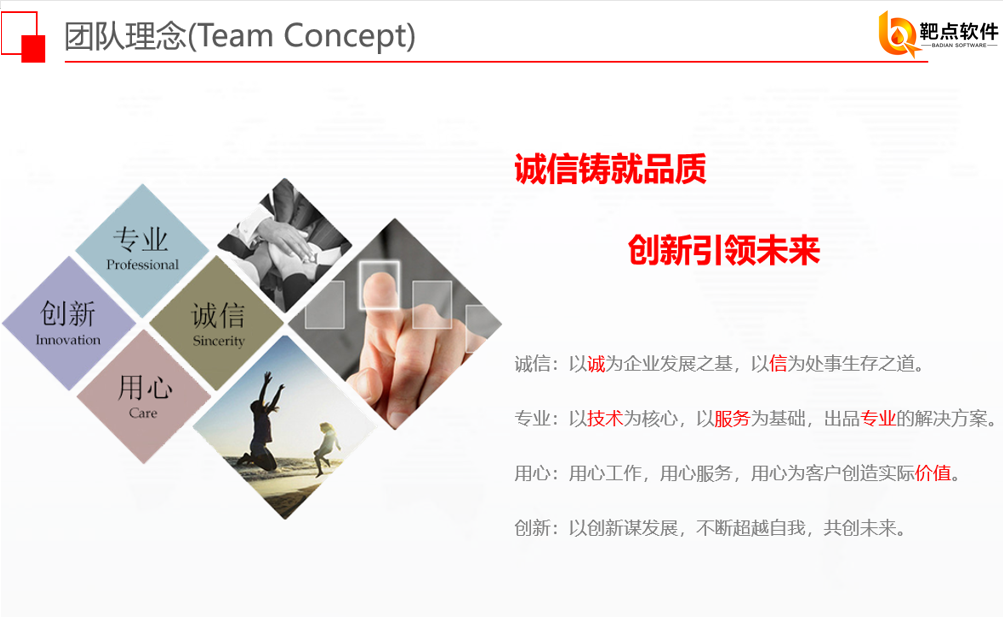 团队理念(Team Concept)

靶点软件
BADIAN SOFTWARE

专业
Professional

创新
Innovation

诚信
Sincerity

用心
Care

诚信铸就品质

创新引领未来

诚信：以诚为企业发展之基，以信为处事生存之道。

专业：以技术为核心，以服务为基础，出品专业的解决方案。

用心：用心工作，用心服务，用心为客户创造实际价值。

创新：以创新谋发展，不断超越自我，共创未来。